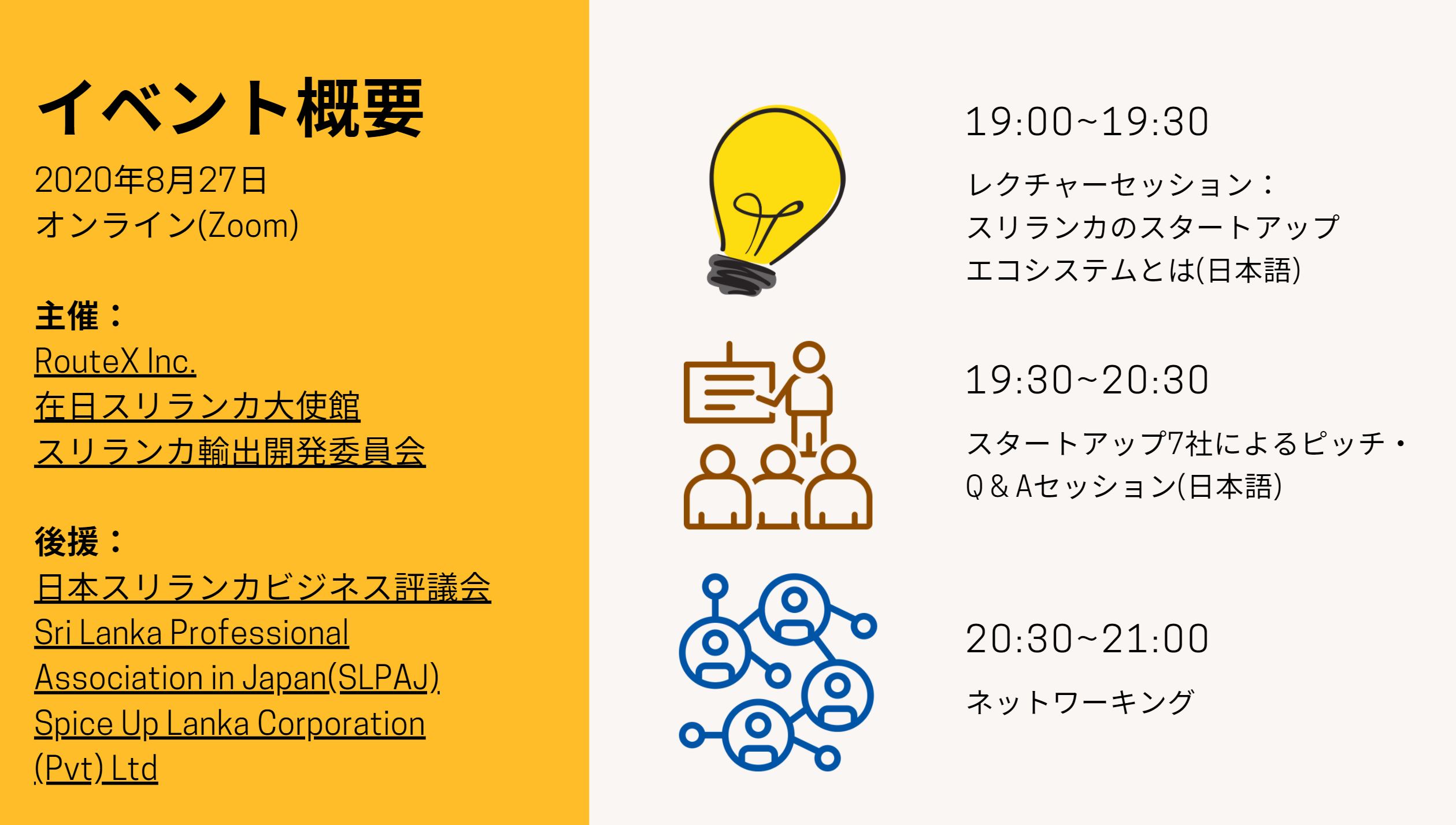 イベント概要

2020年8月27日
オンライン(Zoom)

主催：
RouteX Inc.
在日スリランカ大使館
スリランカ輸出開発委員会

後援：
日本スリランカビジネス評議会
Sri Lanka Professional Association in Japan(SLPAJ)
Spice Up Lanka Corporation (Pvt) Ltd

19:00~19:30

レクチャーセッション：
スリランカのスタートアップ
エコシステムとは(日本語)

19:30~20:30

スタートアップ7社によるピッチ・
Q＆Aセッション(日本語)

20:30~21:00

ネットワーキング